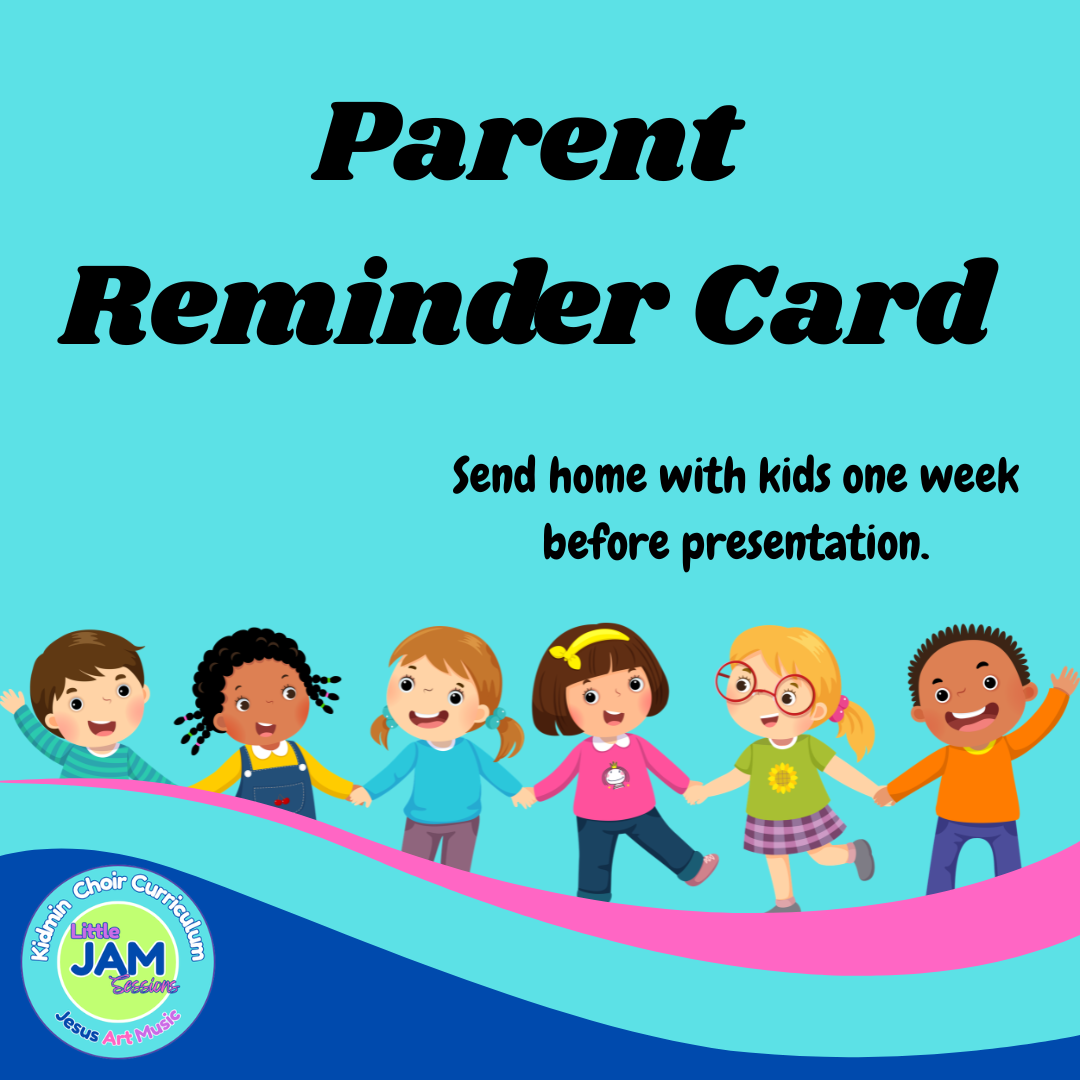 Parent Reminder Card

Send home with kids one week before presentation.

Kidmin Choir Curriculum
Little
JAM
Sessions
Jesus Art Music